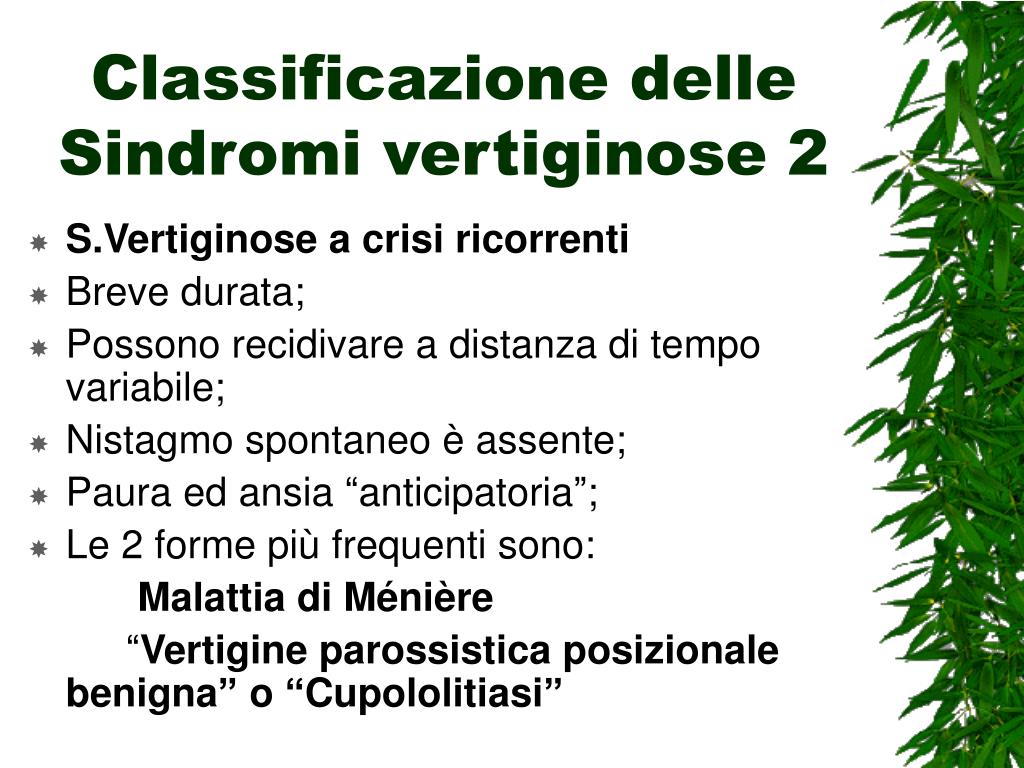 Classificazione delle Sindromi vertiginose 2

S.Vertiginose a crisi ricorrenti

Breve durata;

Possono recidivare a distanza di tempo variabile;

Nistagmo spontaneo è assente;

Paura ed ansia “anticipatoria”;

Le 2 forme più frequenti sono:

Malattia di Ménière

“Vertigine parossistica posizionale benigna” o “Cupololitiasi”